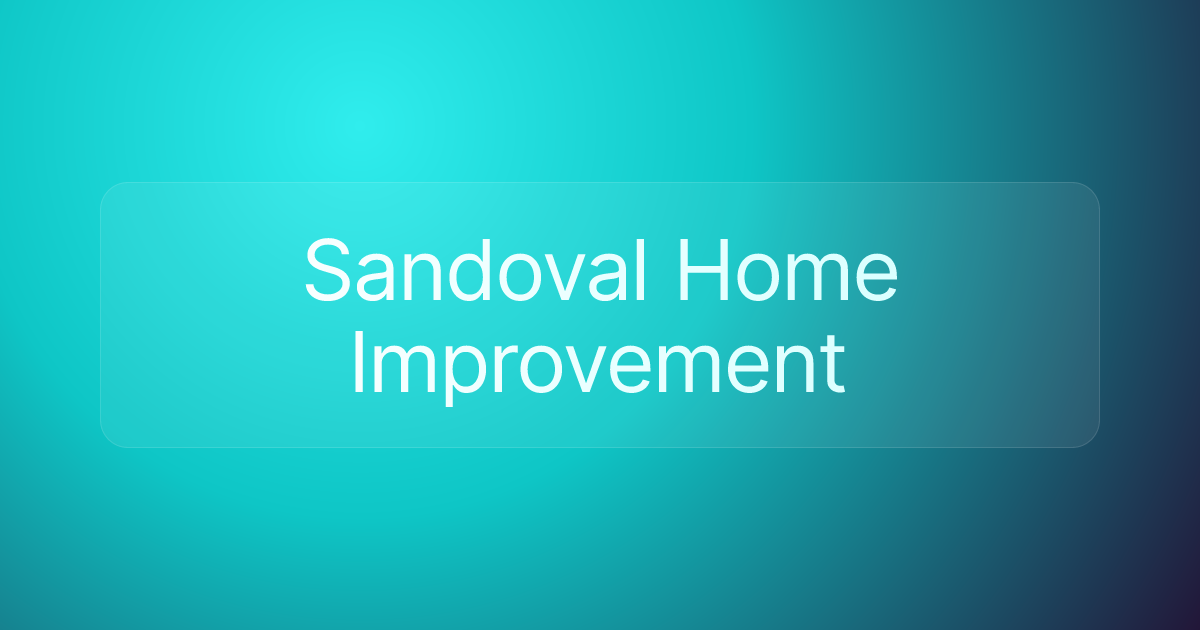 Sandoval Home Improvement